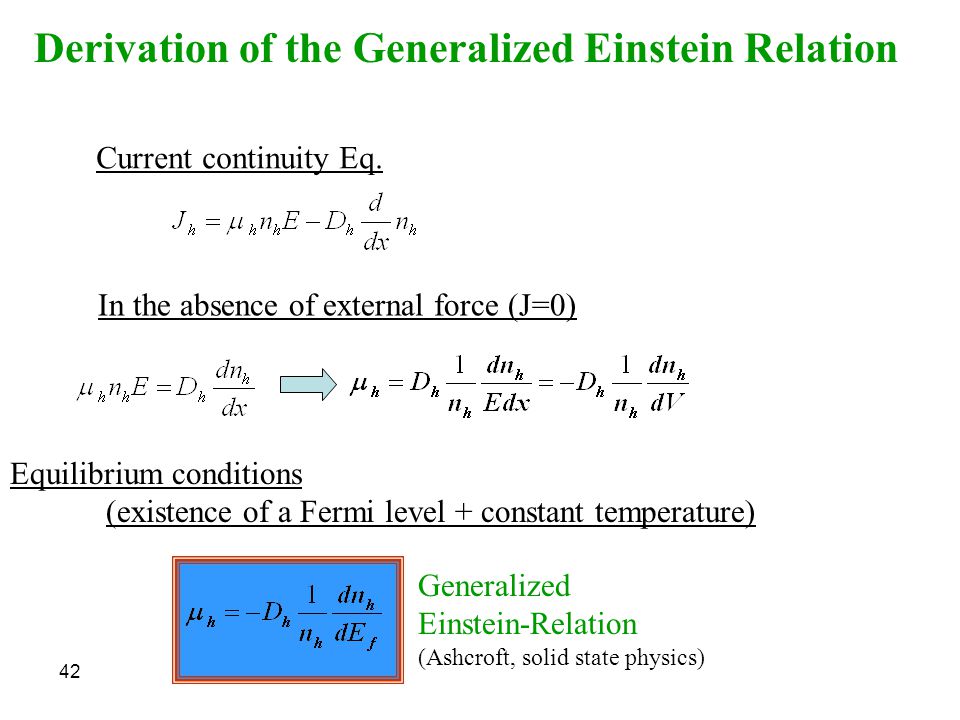 Derivation of the Generalized Einstein Relation

Current continuity Eq.

$J_h = \mu_h n_h E - D_h \frac{d}{dx} n_h$

In the absence of external force (J=0)

$\mu_h n_h E = D_h \frac{dn_h}{dx}$

$\mu_h = D_h \frac{1}{n_h} \frac{dn_h}{Edx} = -D_h \frac{1}{n_h} \frac{dn_h}{dV}$

Equilibrium conditions
(existence of a Fermi level + constant temperature)

$\mu_h = -D_h \frac{1}{n_h} \frac{dn_h}{dE_f}$

Generalized
Einstein-Relation
(Ashcroft, solid state physics)

42